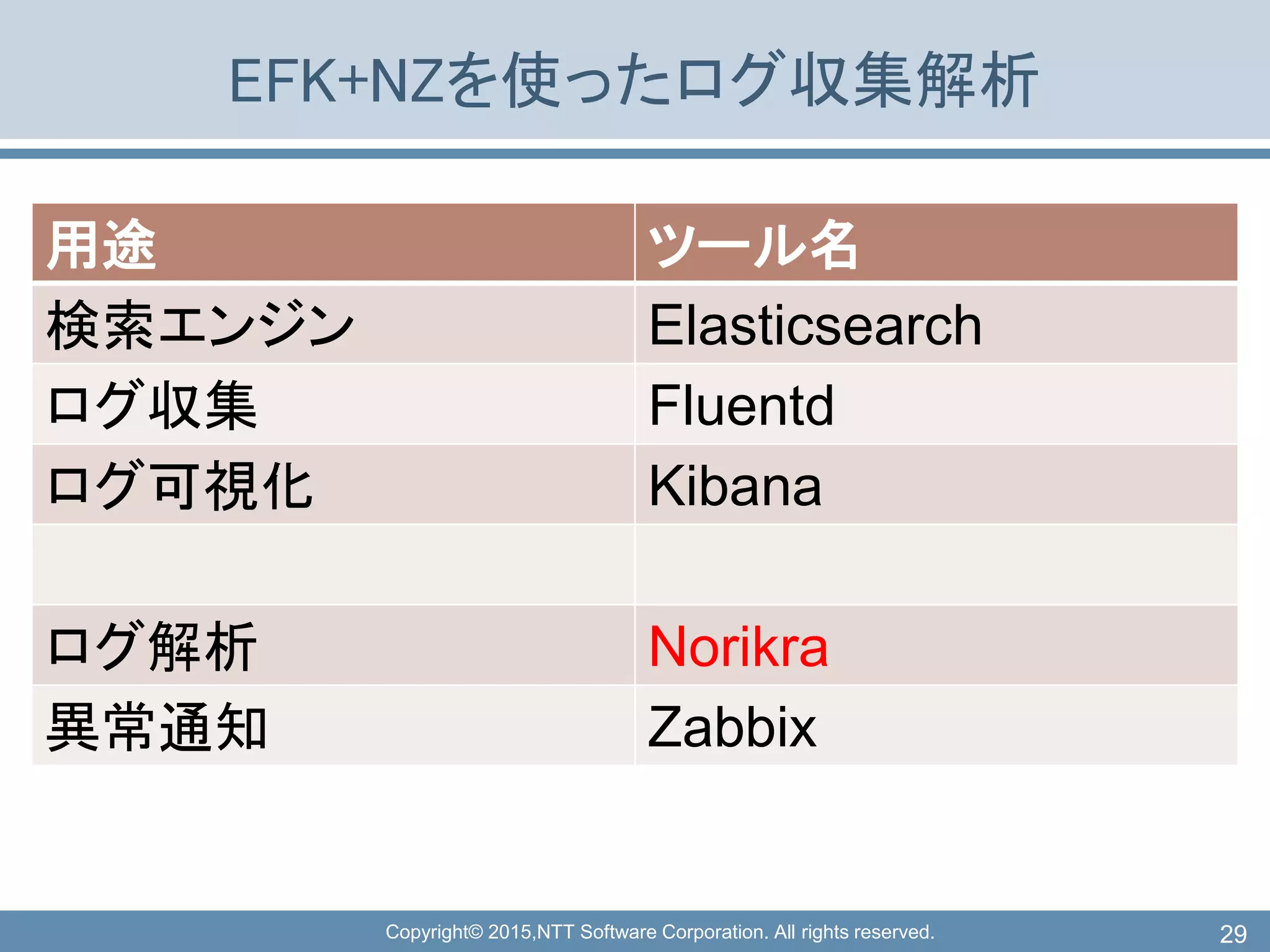 EFK+NZを使ったログ収集解析

| 用途 | ツール名 |
|---|---|
| 検索エンジン | Elasticsearch |
| ログ収集 | Fluentd |
| ログ可視化 | Kibana |
| | |
| ログ解析 | Norikra |
| 異常通知 | Zabbix |

Copyright© 2015,NTT Software Corporation. All rights reserved.

29